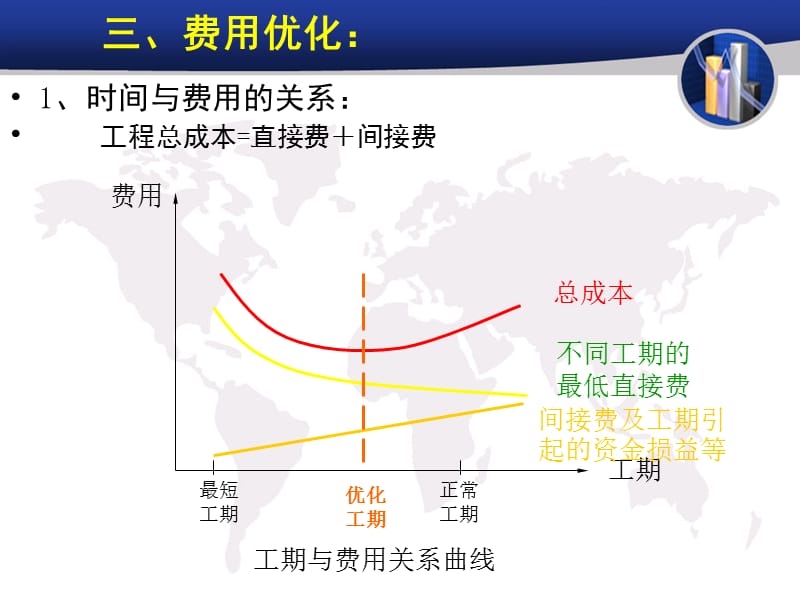 三、费用优化：

• 1、时间与费用的关系：
• 工程总成本=直接费＋间接费

费用

总成本

不同工期的最低直接费

间接费及工期引起的资金损益等

工期

最短工期

优化工期

正常工期

工期与费用关系曲线